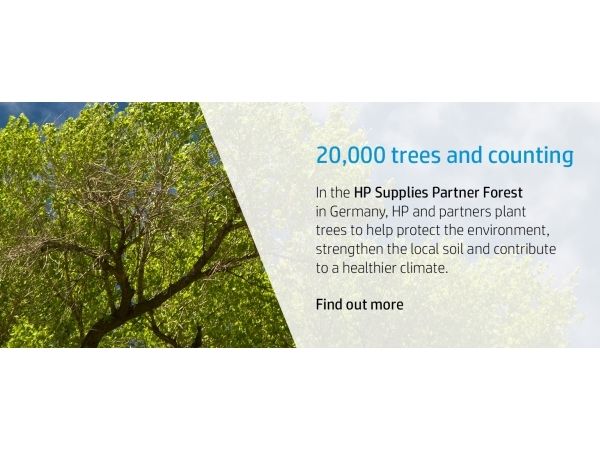 20,000 trees and counting

In the HP Supplies Partner Forest in Germany, HP and partners plant trees to help protect the environment, strengthen the local soil and contribute to a healthier climate.

Find out more